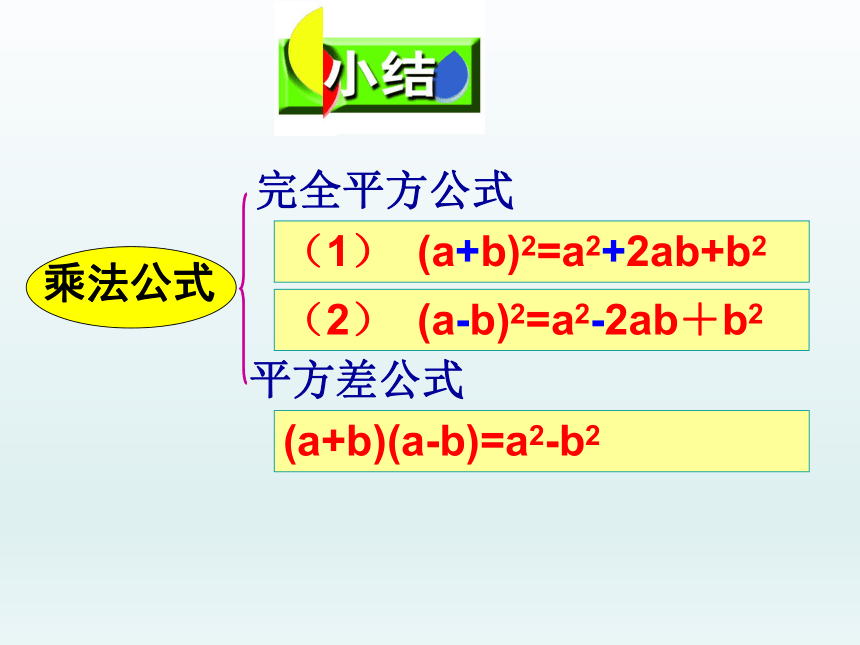 小结

乘法公式

完全平方公式

（1） $(a+b)^2=a^2+2ab+b^2$

（2） $(a-b)^2=a^2-2ab＋b^2$

平方差公式

$(a+b)(a-b)=a^2-b^2$